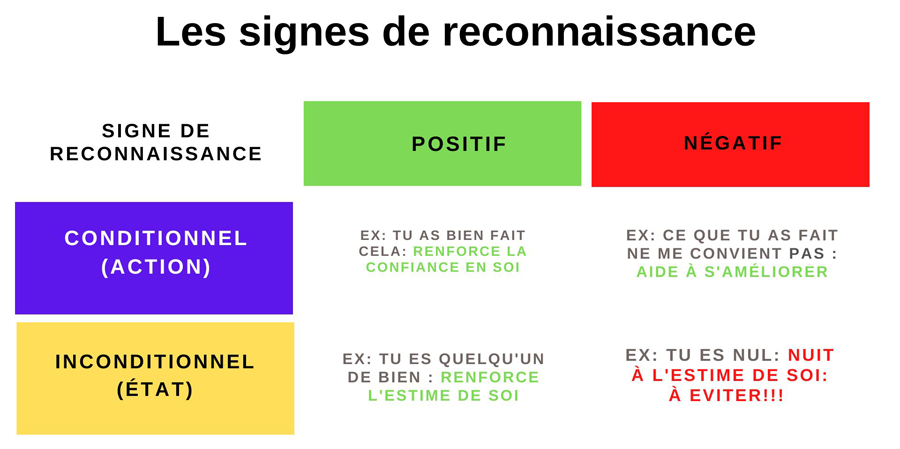 Les signes de reconnaissance

| SIGNE DE RECONNAISSANCE | POSITIF | NÉGATIF |
|---|---|---|
| CONDITIONNEL (ACTION) | EX: TU AS BIEN FAIT CELA: RENFORCE LA CONFIANCE EN SOI | EX: CE QUE TU AS FAIT NE ME CONVIENT PAS : AIDE À S'AMÉLIORER |
| INCONDITIONNEL (ÉTAT) | EX: TU ES QUELQU'UN DE BIEN : RENFORCE L'ESTIME DE SOI | EX: TU ES NUL: NUIT À L'ESTIME DE SOI: À EVITER!!! |